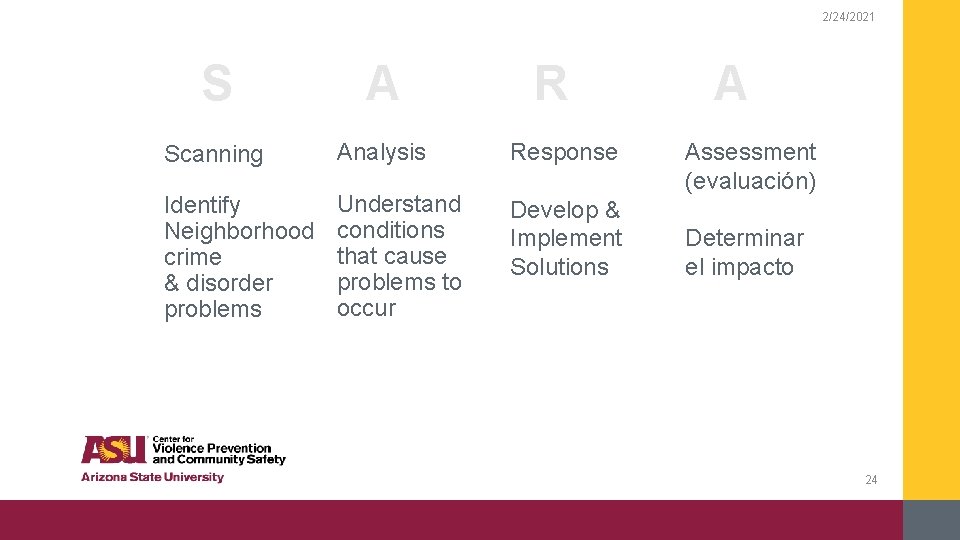 2/24/2021

S

Scanning

Identify Neighborhood crime & disorder problems

A

Analysis

Understand conditions that cause problems to occur

R

Response

Develop & Implement Solutions

A

Assessment (evaluación)

Determinar el impacto

ASU Center for Violence Prevention and Community Safety
Arizona State University

24